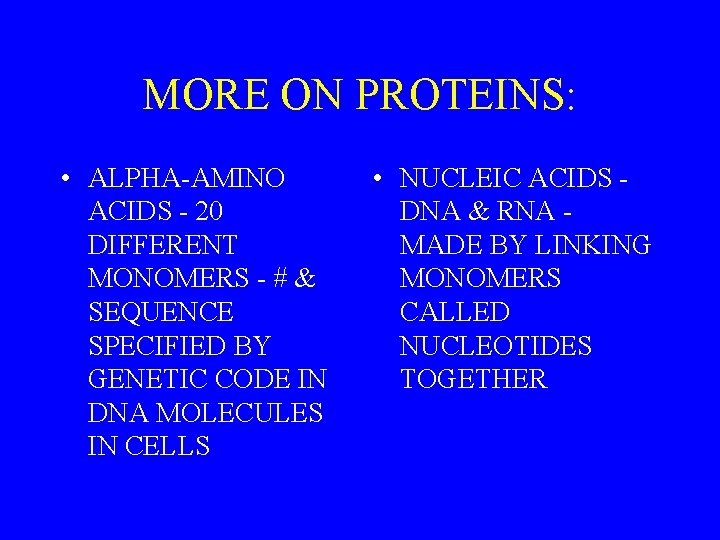 MORE ON PROTEINS:

• ALPHA-AMINO ACIDS - 20 DIFFERENT MONOMERS - # & SEQUENCE SPECIFIED BY GENETIC CODE IN DNA MOLECULES IN CELLS

• NUCLEIC ACIDS - DNA & RNA - MADE BY LINKING MONOMERS CALLED NUCLEOTIDES TOGETHER